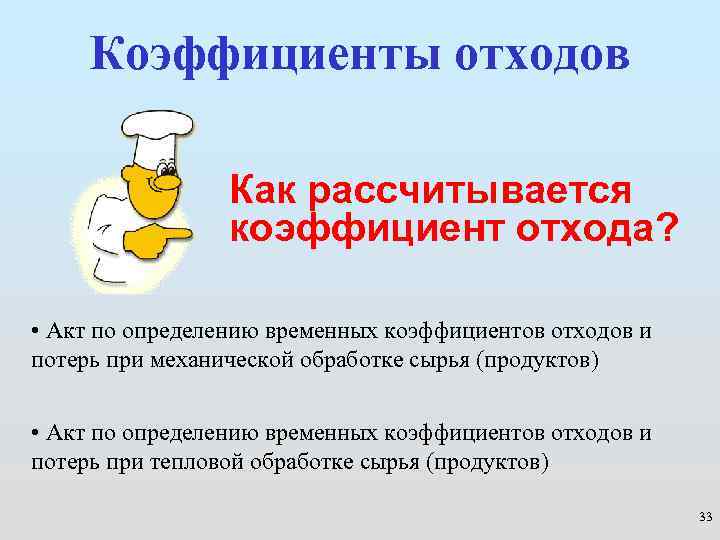 Коэффициенты отходов

Как рассчитывается коэффициент отхода?

• Акт по определению временных коэффициентов отходов и потерь при механической обработке сырья (продуктов)

• Акт по определению временных коэффициентов отходов и потерь при тепловой обработке сырья (продуктов)

33